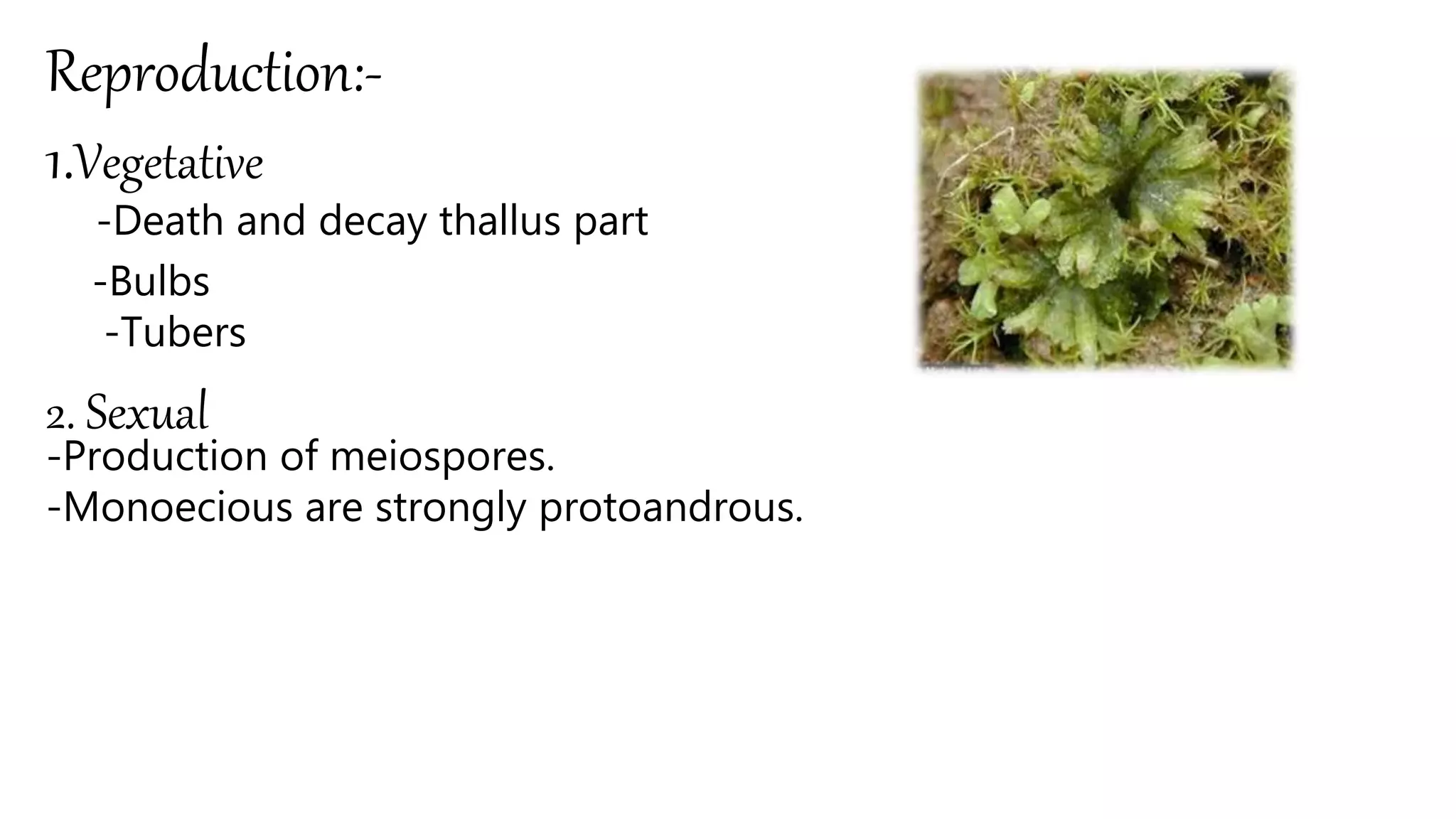 Reproduction:-

1.Vegetative

-Death and decay thallus part

-Bulbs

-Tubers

2. Sexual

-Production of meiospores.

-Monoecious are strongly protoandrous.